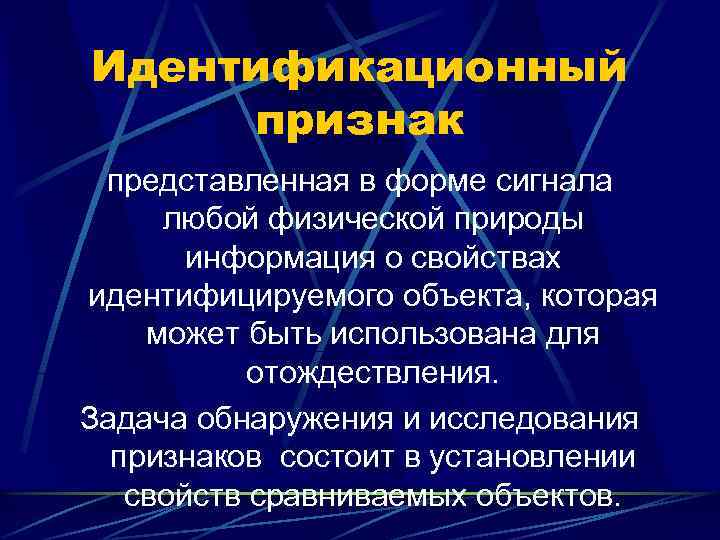 Идентификационный признак

представленная в форме сигнала любой физической природы информация о свойствах идентифицируемого объекта, которая может быть использована для отождествления.

Задача обнаружения и исследования признаков  состоит в установлении свойств сравниваемых объектов.